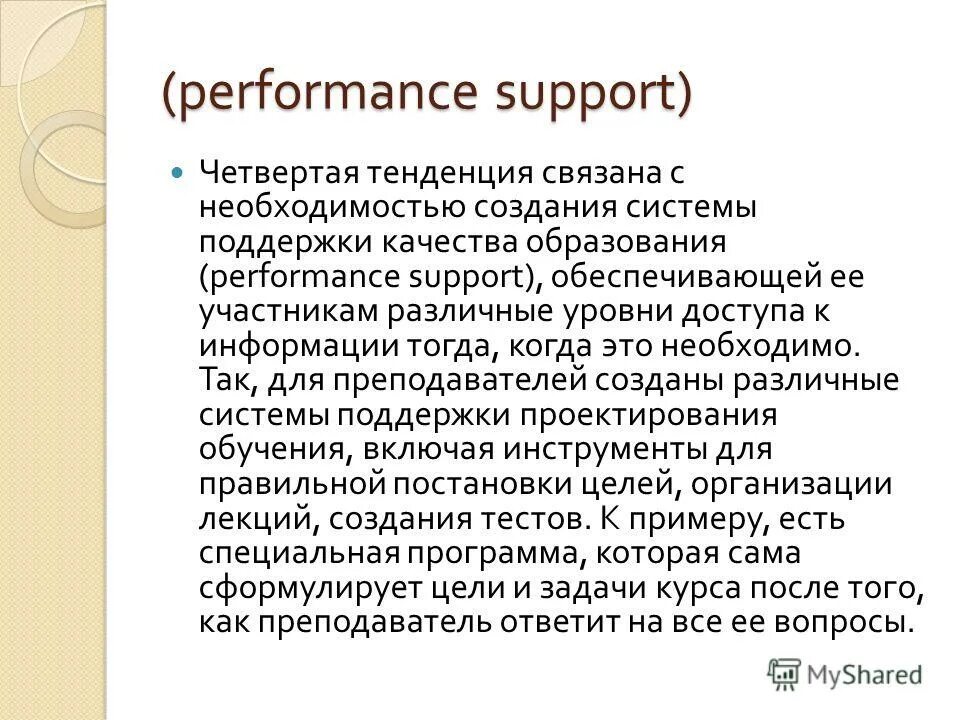 (performance support)

Четвертая тенденция связана с необходимостью создания системы поддержки качества образования (performance support), обеспечивающей ее участникам различные уровни доступа к информации тогда, когда это необходимо. Так, для преподавателей созданы различные системы поддержки проектирования обучения, включая инструменты для правильной постановки целей, организации лекций, создания тестов. К примеру, есть специальная программа, которая сама сформулирует цели и задачи курса после того, как преподаватель ответит на все ее вопросы.

MyShared